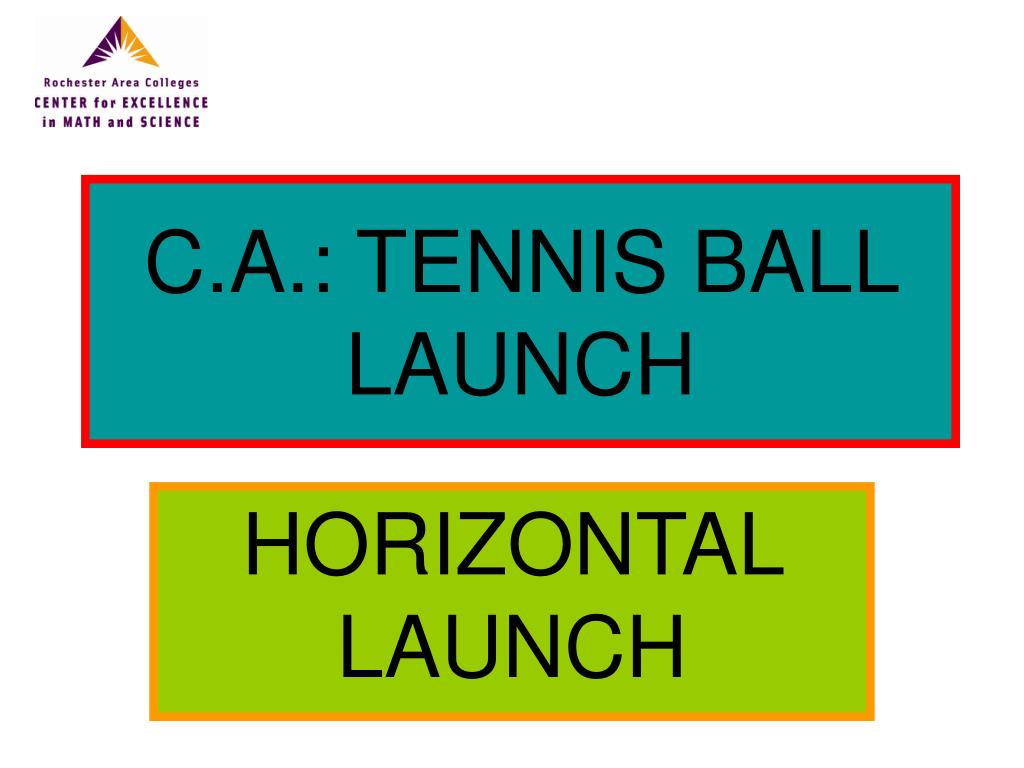 Rochester Area Colleges
CENTER for EXCELLENCE
in MATH and SCIENCE

C.A.: TENNIS BALL LAUNCH

HORIZONTAL LAUNCH